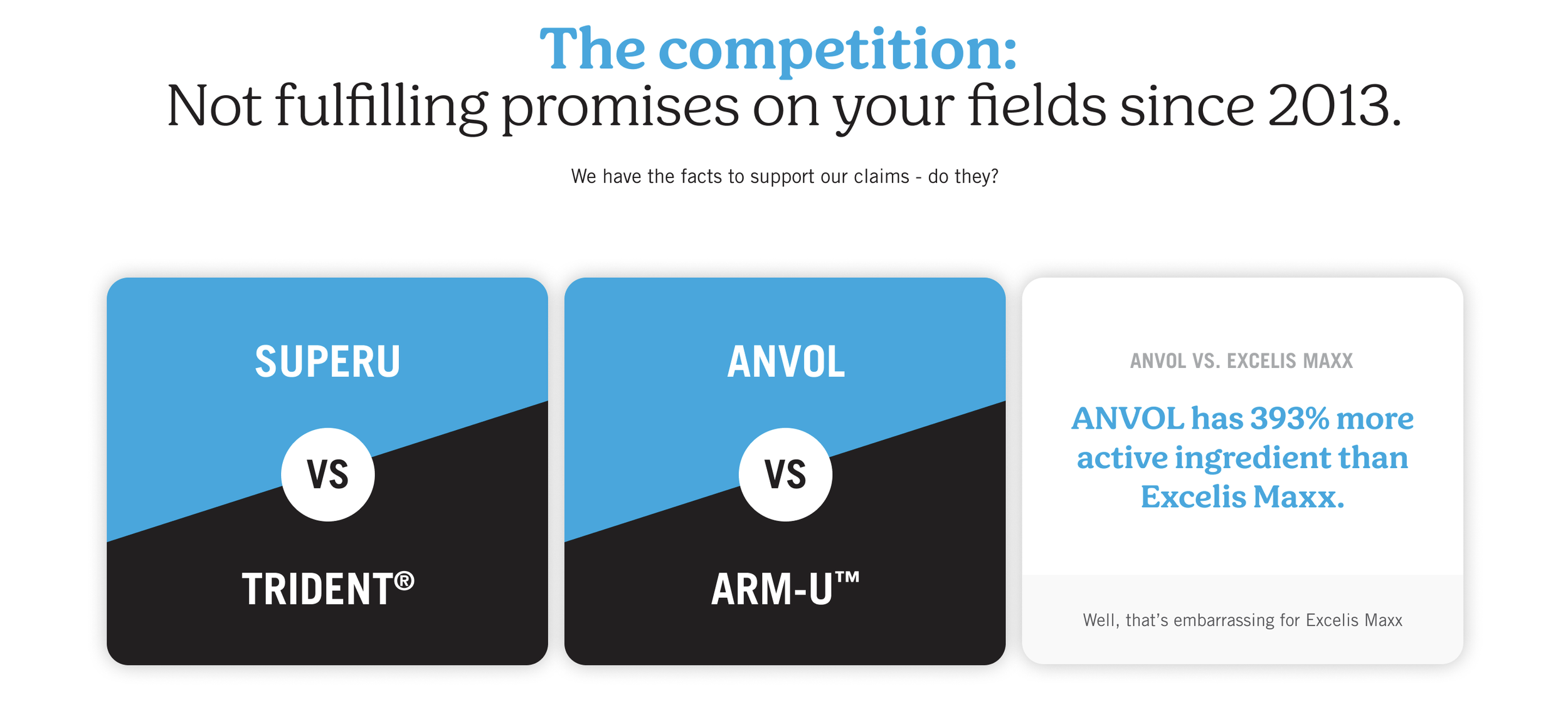 The competition:
Not fulfilling promises on your fields since 2013.

We have the facts to support our claims - do they?

SUPERU

VS

TRIDENT®

ANVOL

VS

ARM-U™

ANVOL VS. EXCELIS MAXX

ANVOL has 393% more active ingredient than Excelis Maxx.

Well, that's embarrassing for Excelis Maxx